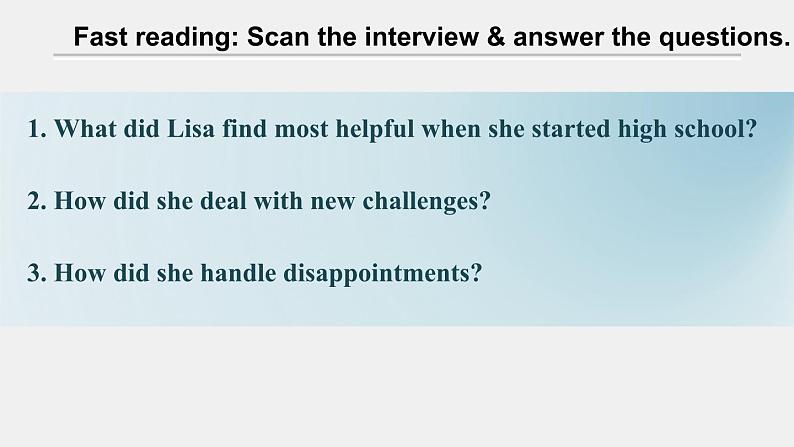 Fast reading: Scan the interview & answer the questions.

1. What did Lisa find most helpful when she started high school?

2. How did she deal with new challenges?

3. How did she handle disappointments?